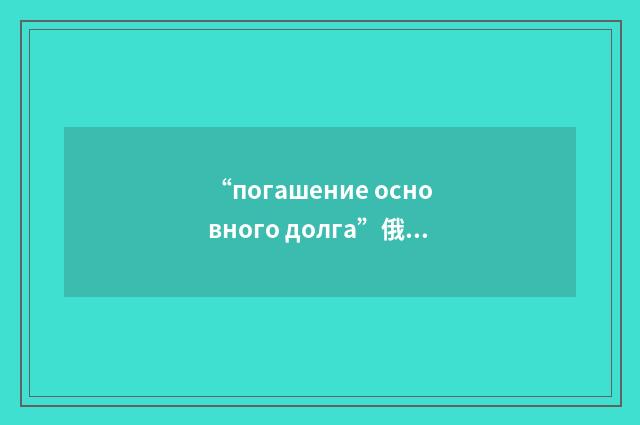 “погашение основного долга”俄...